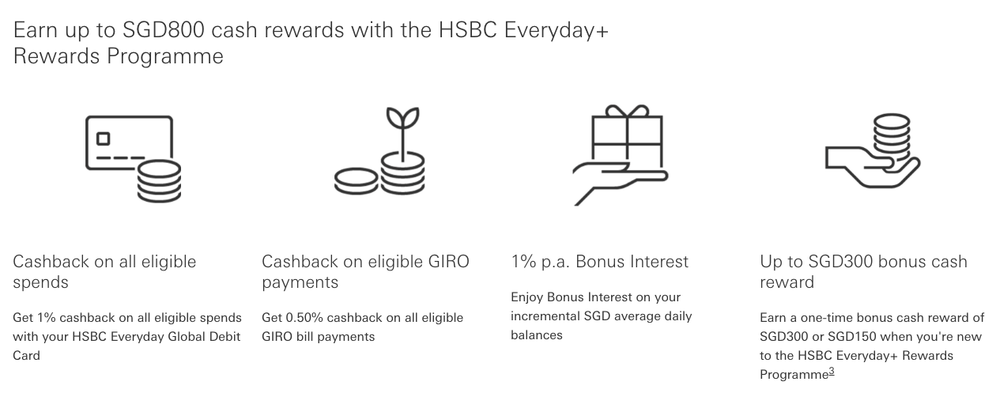 Earn up to SGD800 cash rewards with the HSBC Everyday+ Rewards Programme

Cashback on all eligible spends

Get 1% cashback on all eligible spends with your HSBC Everyday Global Debit Card

Cashback on eligible GIRO payments

Get 0.50% cashback on all eligible GIRO bill payments

1% p.a. Bonus Interest

Enjoy Bonus Interest on your incremental SGD average daily balances

Up to SGD300 bonus cash reward

Earn a one-time bonus cash reward of SGD300 or SGD150 when you're new to the HSBC Everyday+ Rewards Programme$^3$